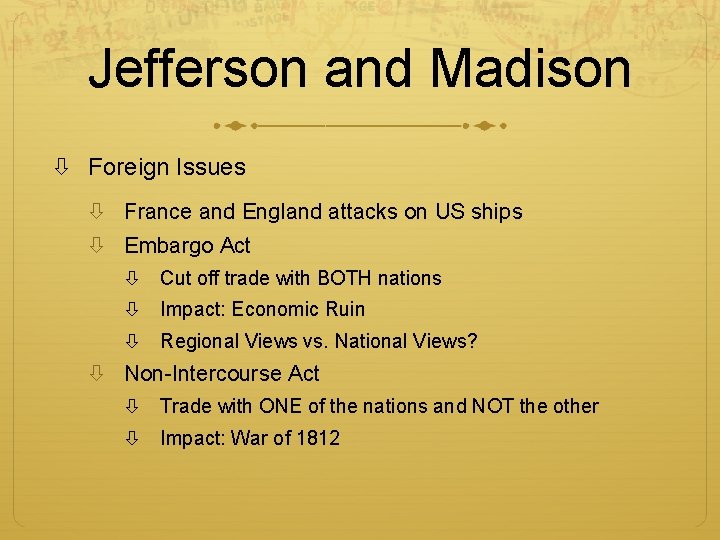 Jefferson and Madison

⇩ Foreign Issues
⇩ France and England attacks on US ships
⇩ Embargo Act
⇩ Cut off trade with BOTH nations
⇩ Impact: Economic Ruin
⇩ Regional Views vs. National Views?
⇩ Non-Intercourse Act
⇩ Trade with ONE of the nations and NOT the other
⇩ Impact: War of 1812